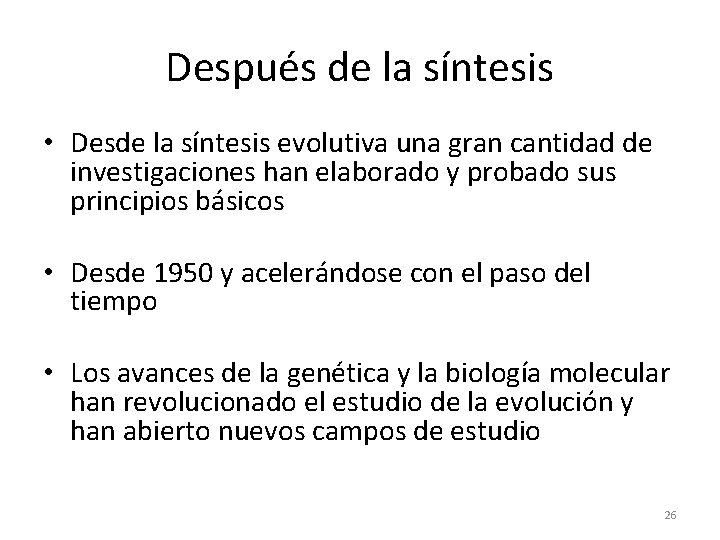 Después de la síntesis

• Desde la síntesis evolutiva una gran cantidad de investigaciones han elaborado y probado sus principios básicos

• Desde 1950 y acelerándose con el paso del tiempo

• Los avances de la genética y la biología molecular han revolucionado el estudio de la evolución y han abierto nuevos campos de estudio

26